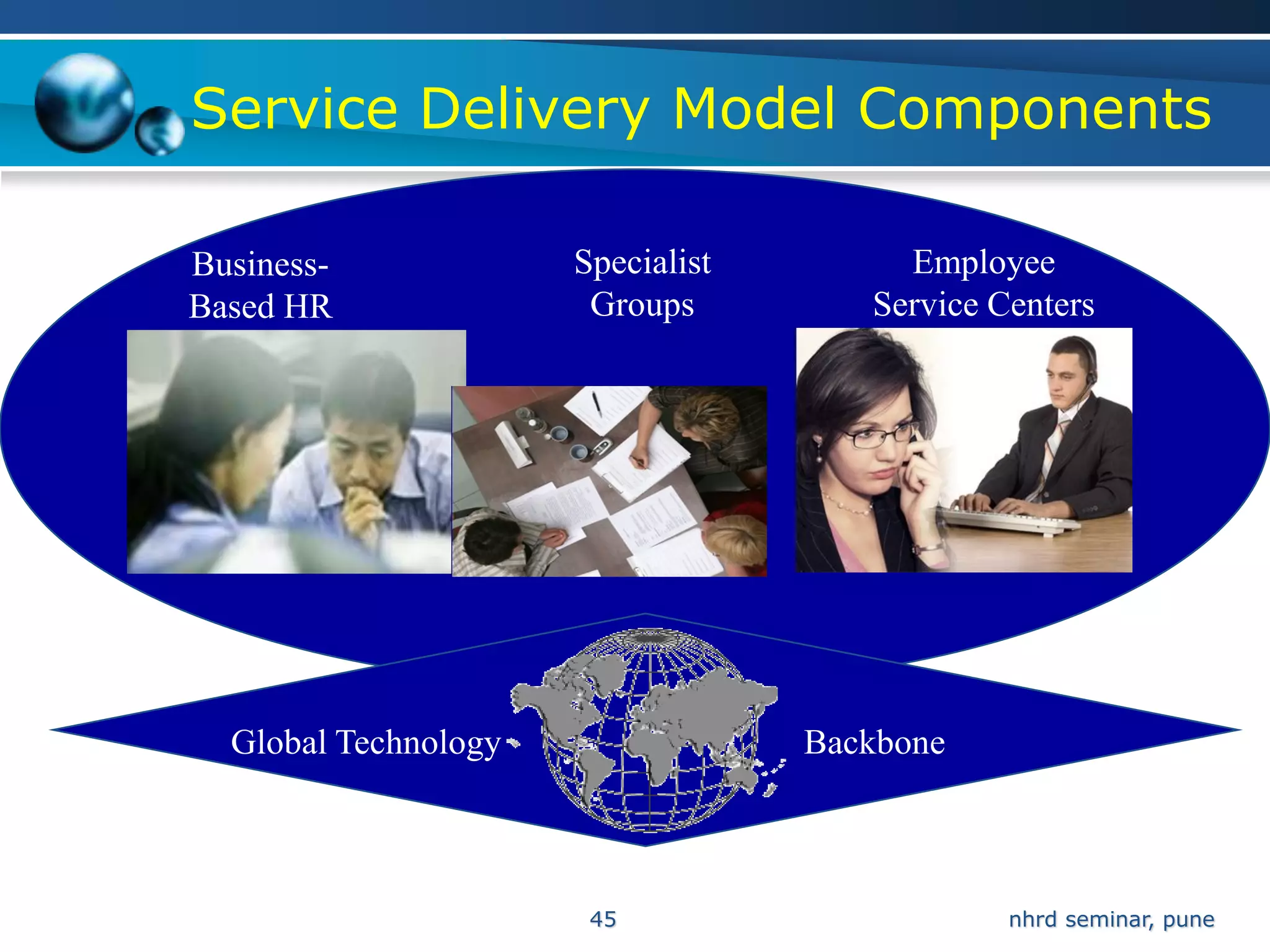 Service Delivery Model Components

Business-Based HR

Specialist Groups

Employee Service Centers

Global Technology

Backbone

45

nhrd seminar, pune